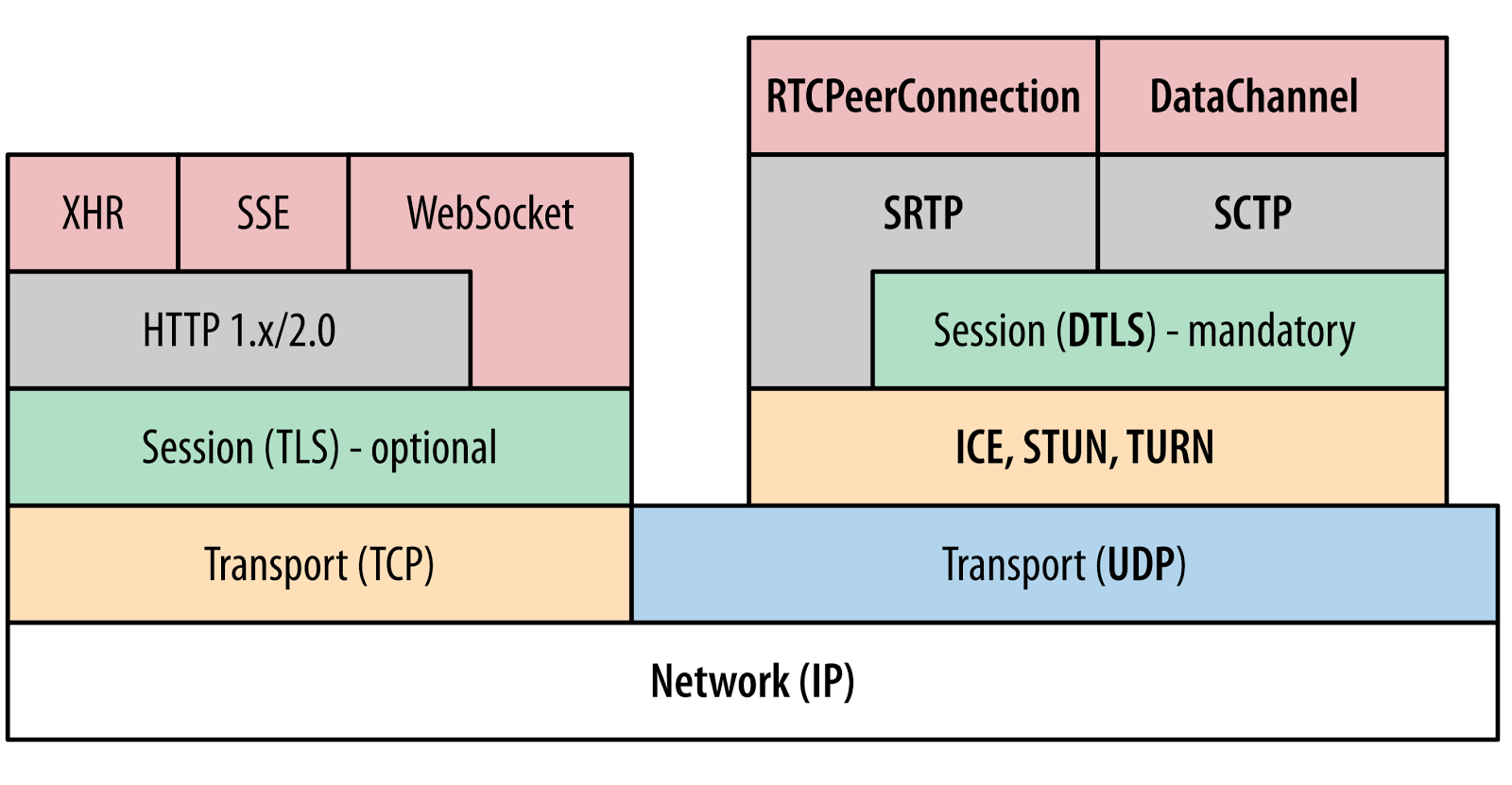 RTCPeerConnection

DataChannel

XHR

SSE

WebSocket

SRTP

SCTP

HTTP 1.x/2.0

Session (DTLS) - mandatory

Session (TLS) - optional

ICE, STUN, TURN

Transport (TCP)

Transport (UDP)

Network (IP)